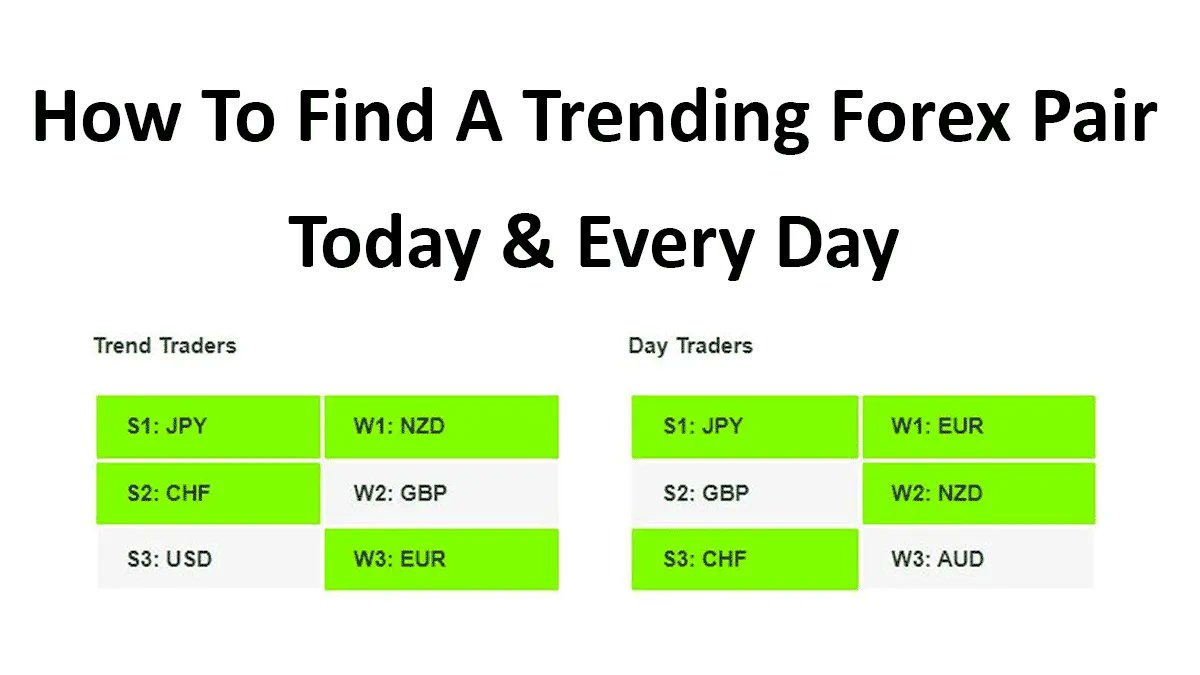 How To Find A Trending Forex Pair Today & Every Day

Trend Traders

| S1: JPY | W1: NZD |
|---|---|
| S2: CHF | W2: GBP |
| S3: USD | W3: EUR |

Day Traders

| S1: JPY | W1: EUR |
|---|---|
| S2: GBP | W2: NZD |
| S3: CHF | W3: AUD |